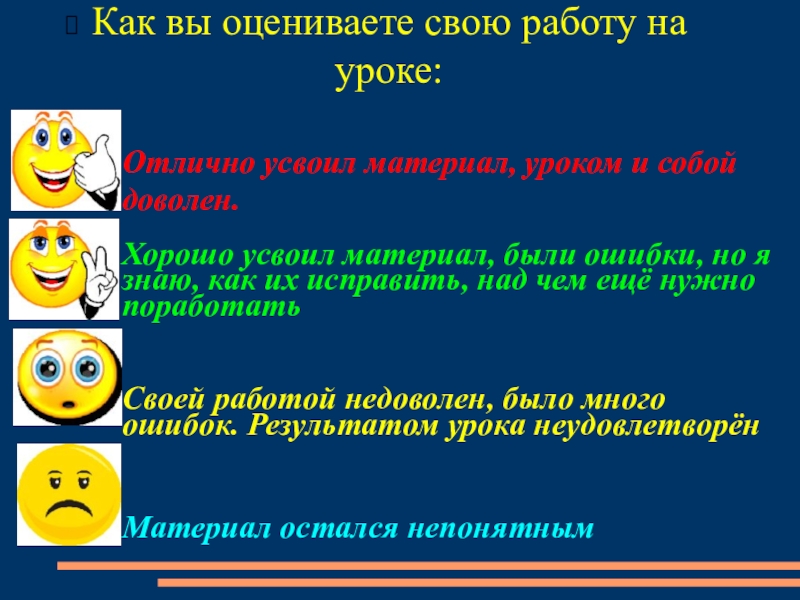 Как вы оцениваете свою работу на уроке:

Отлично усвоил материал, уроком и собой доволен.

Хорошо усвоил материал, были ошибки, но я знаю, как их исправить, над чем ещё нужно поработать

Своей работой недоволен, было много ошибок. Результатом урока неудовлетворён

Материал остался непонятным